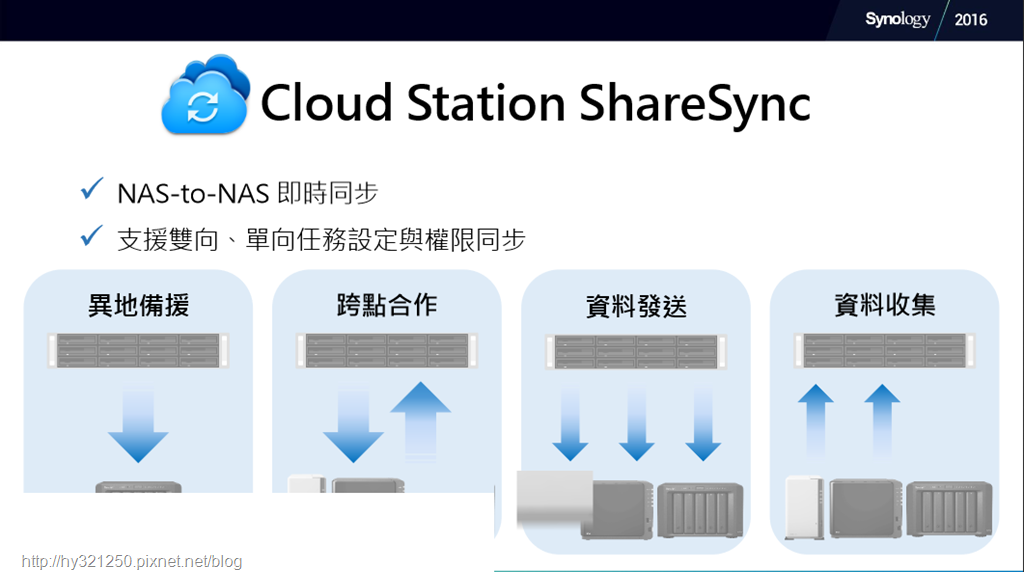 Synology 2016

Cloud Station ShareSync

✓ NAS-to-NAS 即時同步

✓ 支援雙向、單向任務設定與權限同步

異地備援

跨點合作

資料發送

資料收集

http://hy321250.pixnet.net/blog